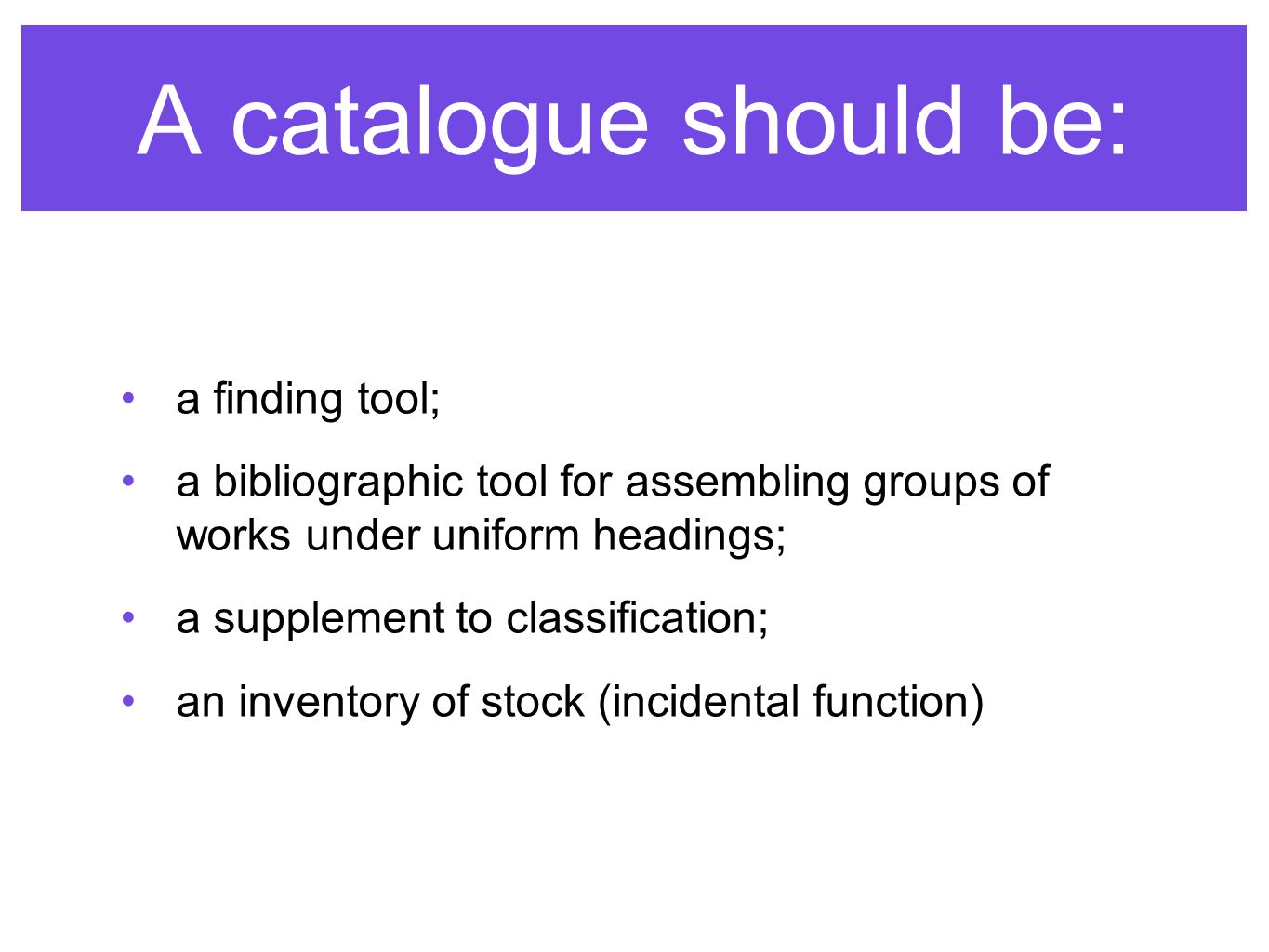 A catalogue should be:

• a finding tool;
• a bibliographic tool for assembling groups of works under uniform headings;
• a supplement to classification;
• an inventory of stock (incidental function)